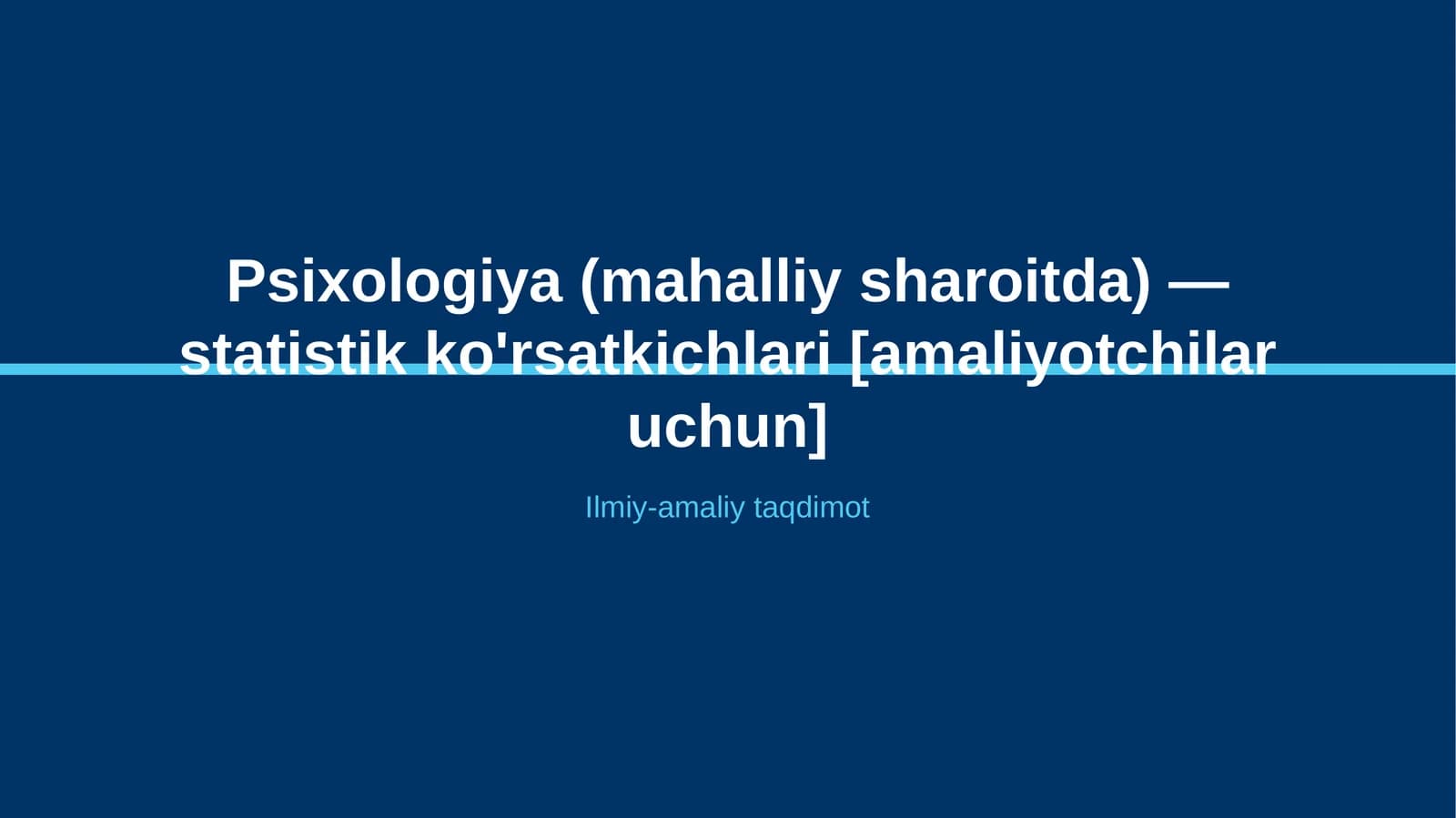 Psixologiya (mahalliy sharoitda) — statistik ko'rsatkichlari [amaliyotchilar uchun]

Ilmiy-amaliy taqdimot